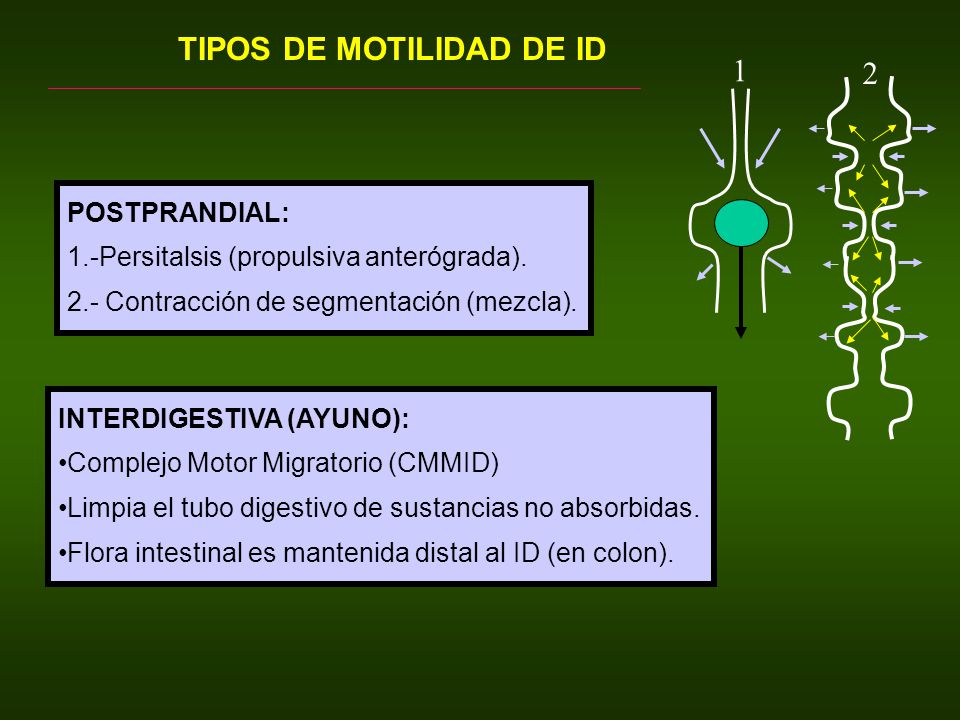 TIPOS DE MOTILIDAD DE ID

1

2

POSTPRANDIAL:
1.-Persitalsis (propulsiva anterógrada).
2.- Contracción de segmentación (mezcla).

INTERDIGESTIVA (AYUNO):
•Complejo Motor Migratorio (CMMID)
•Limpia el tubo digestivo de sustancias no absorbidas.
•Flora intestinal es mantenida distal al ID (en colon).